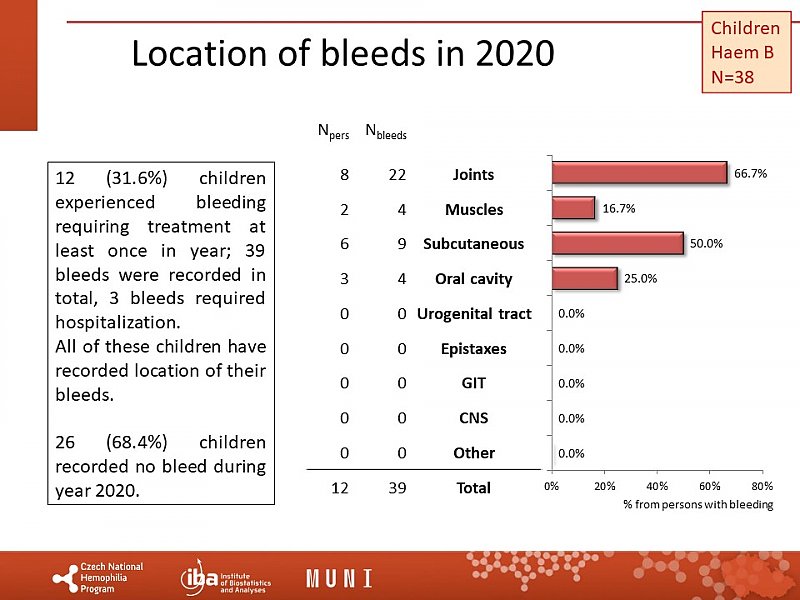 Location of bleeds in 2020

Children
Haem B
N=38

12 (31.6%) children experienced bleeding requiring treatment at least once in year; 39 bleeds were recorded in total, 3 bleeds required hospitalization.
All of these children have recorded location of their bleeds.

26 (68.4%) children recorded no bleed during year 2020.

| $N_{pers}$ | $N_{bleeds}$ | | |
|---|---|---|---|
| 8 | 22 | Joints | 66.7% |
| 2 | 4 | Muscles | 16.7% |
| 6 | 9 | Subcutaneous | 50.0% |
| 3 | 4 | Oral cavity | 25.0% |
| 0 | 0 | Urogenital tract | 0.0% |
| 0 | 0 | Epistaxes | 0.0% |
| 0 | 0 | GIT | 0.0% |
| 0 | 0 | CNS | 0.0% |
| 0 | 0 | Other | 0.0% |
| 12 | 39 | Total | |

0% 20% 40% 60% 80%
% from persons with bleeding

Czech National Hemophilia Program
iba Institute of Biostatistics and Analyses
MUNI